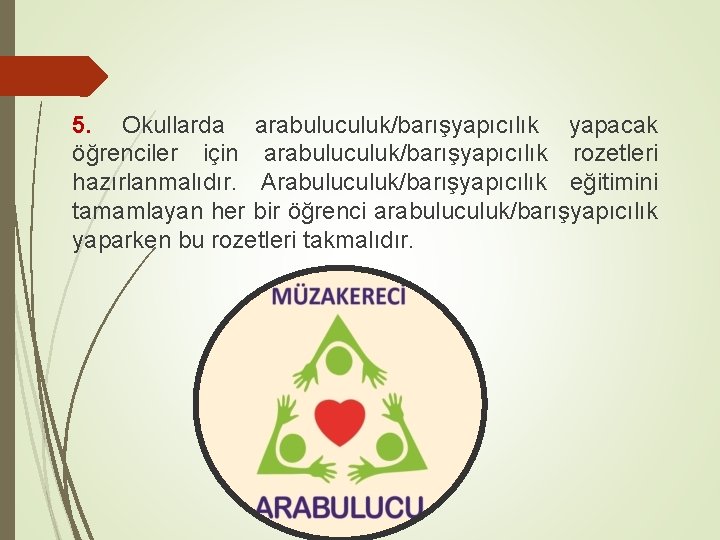 5. Okullarda arabuluculuk/barışyapıcılık yapacak öğrenciler için arabuluculuk/barışyapıcılık rozetleri hazırlanmalıdır. Arabuluculuk/barışyapıcılık eğitimini tamamlayan her bir öğrenci arabuluculuk/barışyapıcılık yaparken bu rozetleri takmalıdır.

MÜZAKERECİ

ARABULUCU